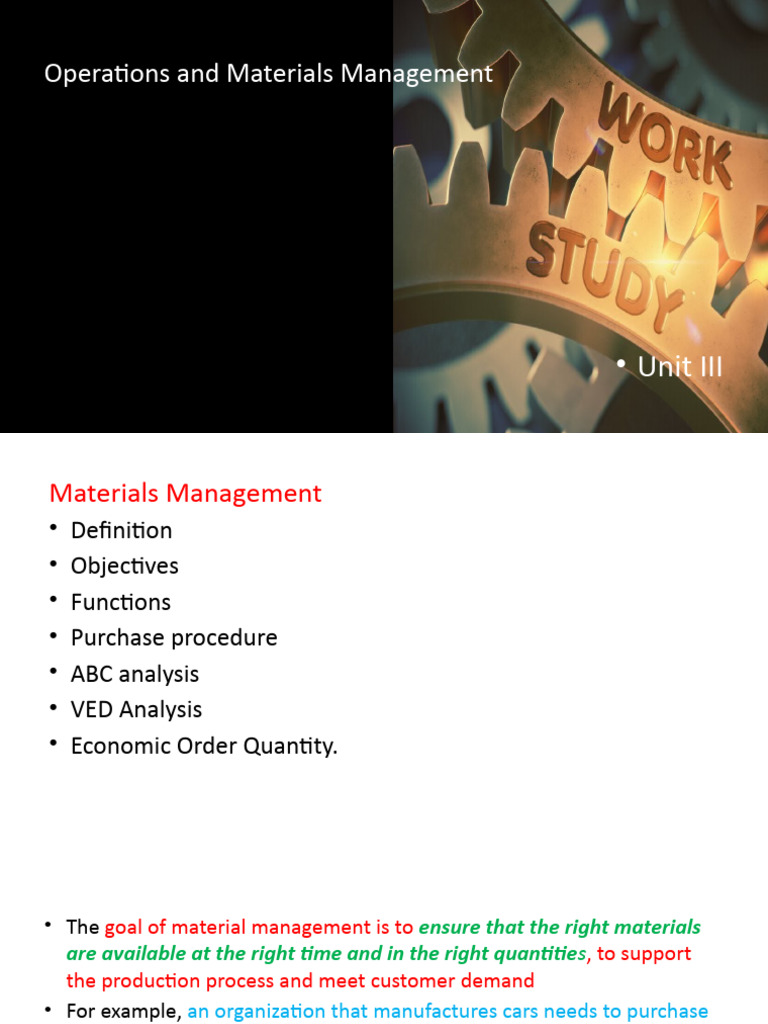 Operations and Materials Management

WORK STUDY

• Unit III

Materials Management

• Definition
• Objectives
• Functions
• Purchase procedure
• ABC analysis
• VED Analysis
• Economic Order Quantity.

• The goal of material management is to ensure that the right materials are available at the right time and in the right quantities, to support the production process and meet customer demand
• For example, an organization that manufactures cars needs to purchase